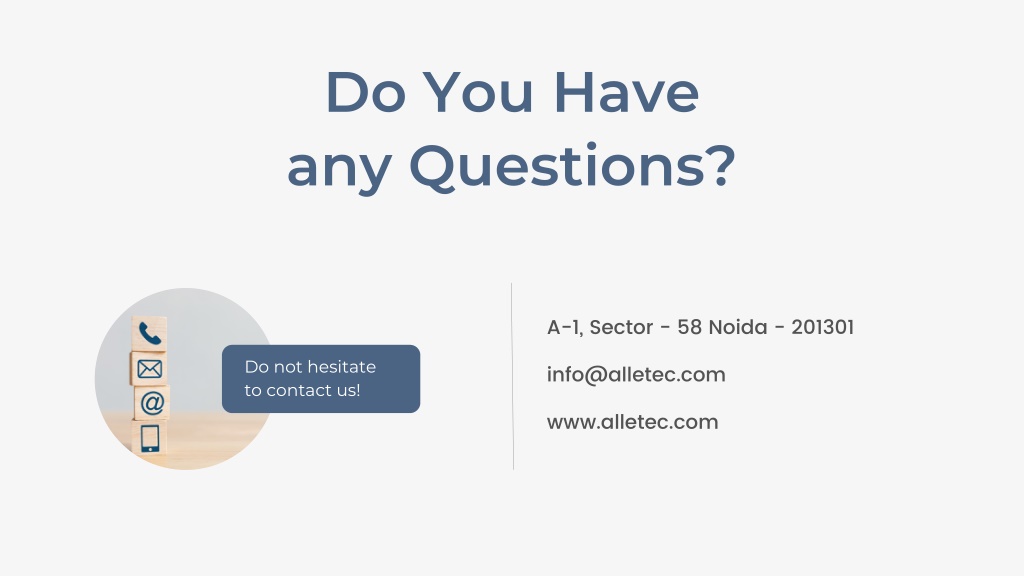 Do You Have any Questions?

Do not hesitate to contact us!

A-1, Sector - 58 Noida - 201301

info@alletec.com

www.alletec.com